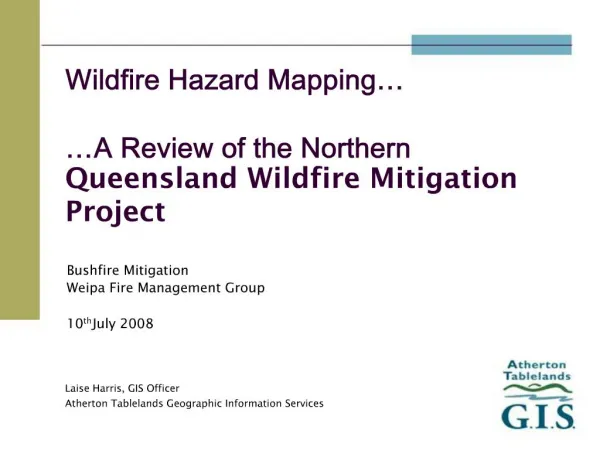 Wildfire Hazard Mapping…

…A Review of the Northern Queensland Wildfire Mitigation Project

Bushfire Mitigation
Weipa Fire Management Group

10$^{th}$July 2008

Laise Harris, GIS Officer
Atherton Tablelands Geographic Information Services

Atherton Tablelands G.I.S.